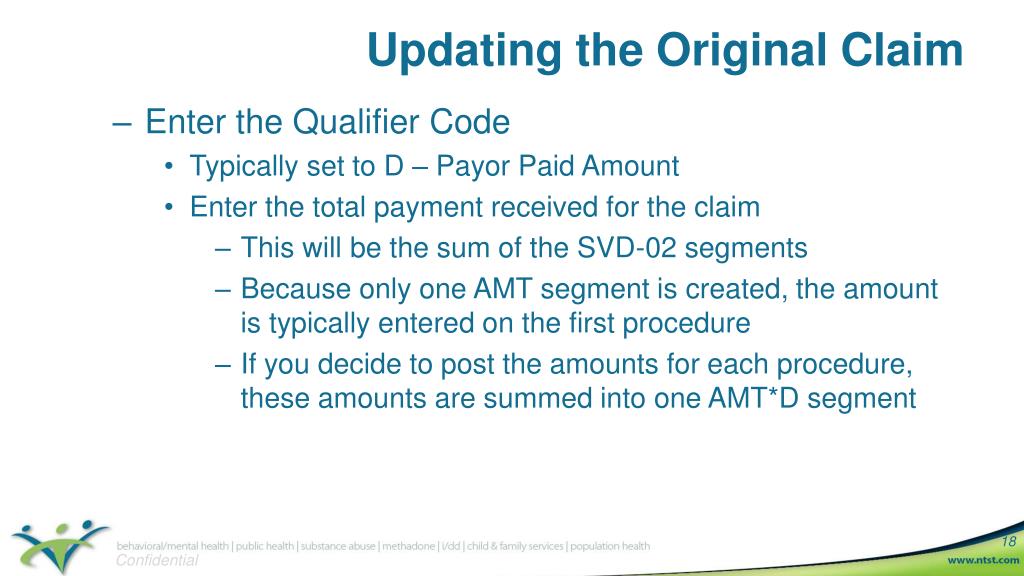 Updating the Original Claim

– Enter the Qualifier Code

• Typically set to D – Payor Paid Amount

• Enter the total payment received for the claim

– This will be the sum of the SVD-02 segments

– Because only one AMT segment is created, the amount is typically entered on the first procedure

– If you decide to post the amounts for each procedure, these amounts are summed into one AMT*D segment

behavioral/mental health | public health | substance abuse | methadone | i/dd | child & family services | population health

Confidential

18

www.ntst.com